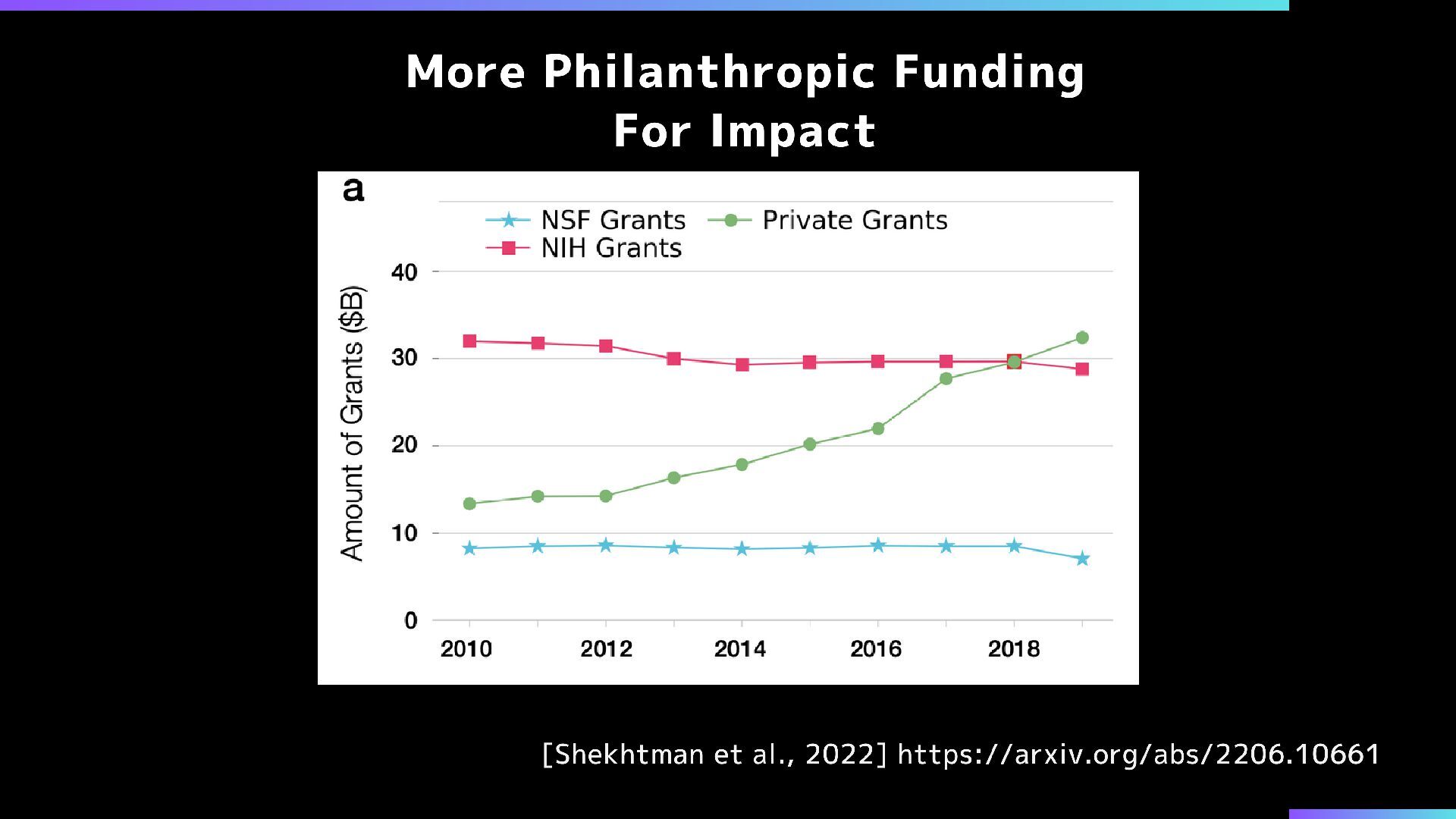 More Philanthropic Funding For Impact

a

NSF Grants
Private Grants
NIH Grants

Amount of Grants ($B)

40
30
20
10
0

2010
2012
2014
2016
2018

[Shekhtman et al., 2022] https://arxiv.org/abs/2206.10661